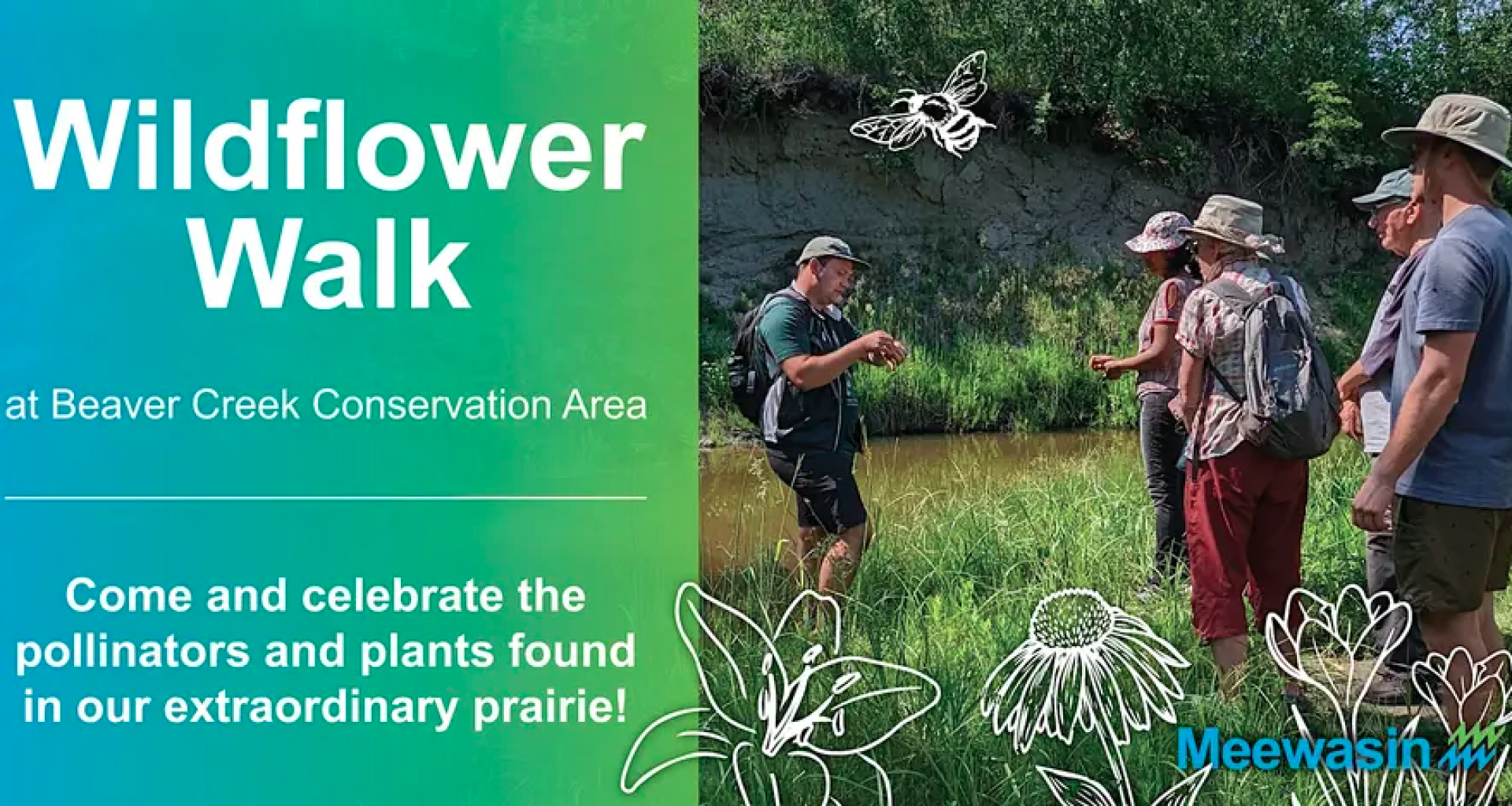 Wildflower Walk

at Beaver Creek Conservation Area

Come and celebrate the pollinators and plants found in our extraordinary prairie!

Meewasin